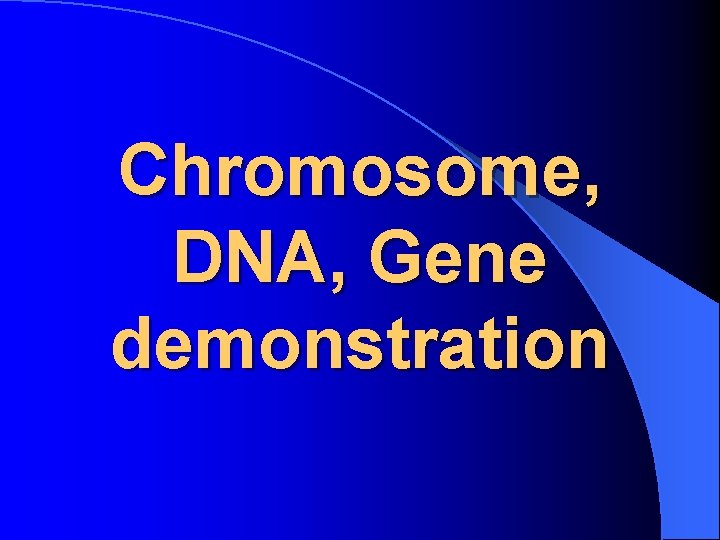 Chromosome, DNA, Gene demonstration